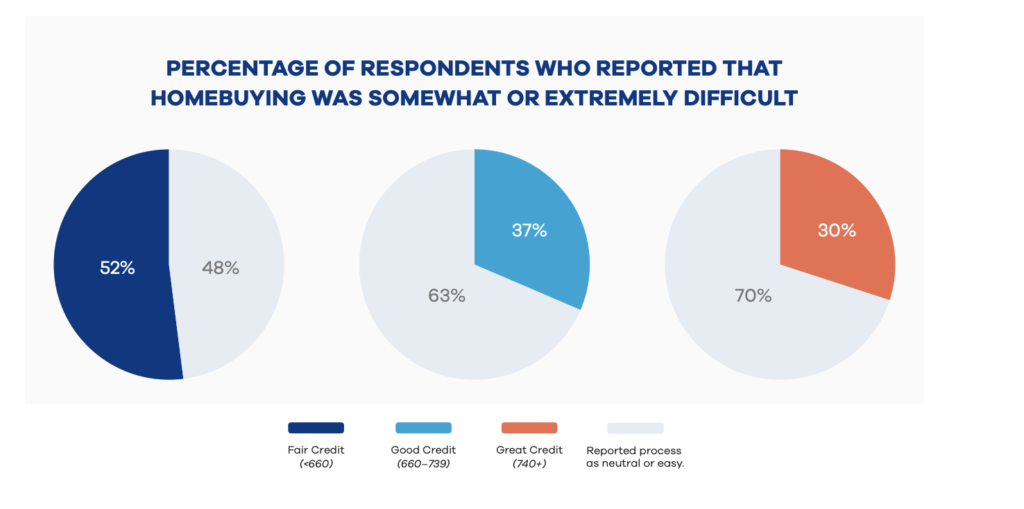 PERCENTAGE OF RESPONDENTS WHO REPORTED THAT HOMEBUYING WAS SOMEWHAT OR EXTREMELY DIFFICULT

52%
48%

37%
63%

30%
70%

Fair Credit (<660)

Good Credit (660–739)

Great Credit (740+)

Reported process as neutral or easy.